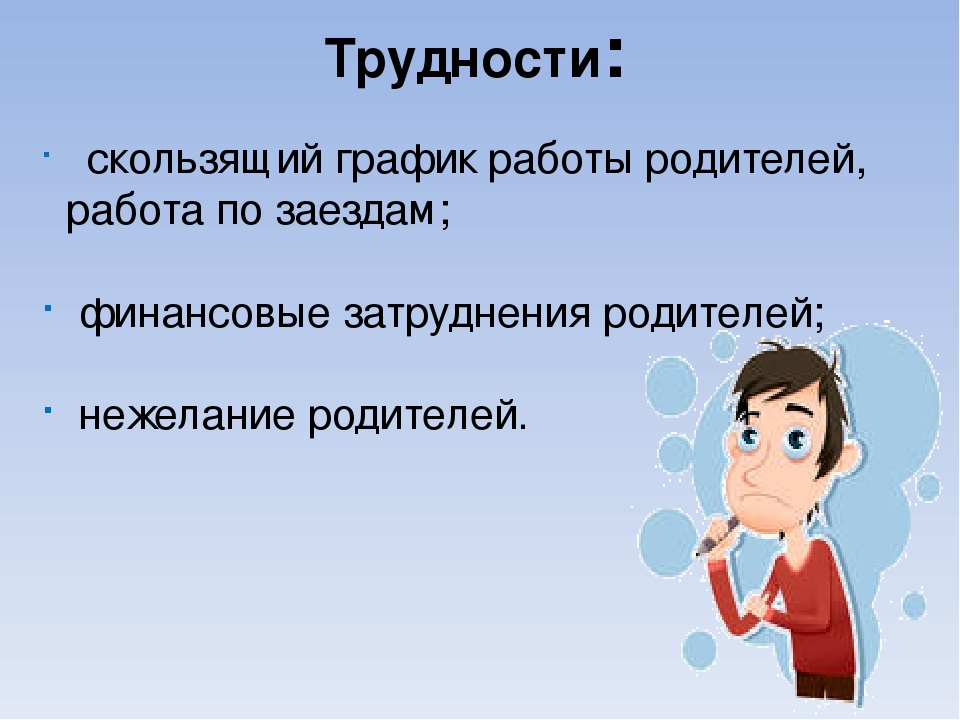 Трудности:

· скользящий график работы родителей, работа по заездам;

· финансовые затруднения родителей;

· нежелание родителей.